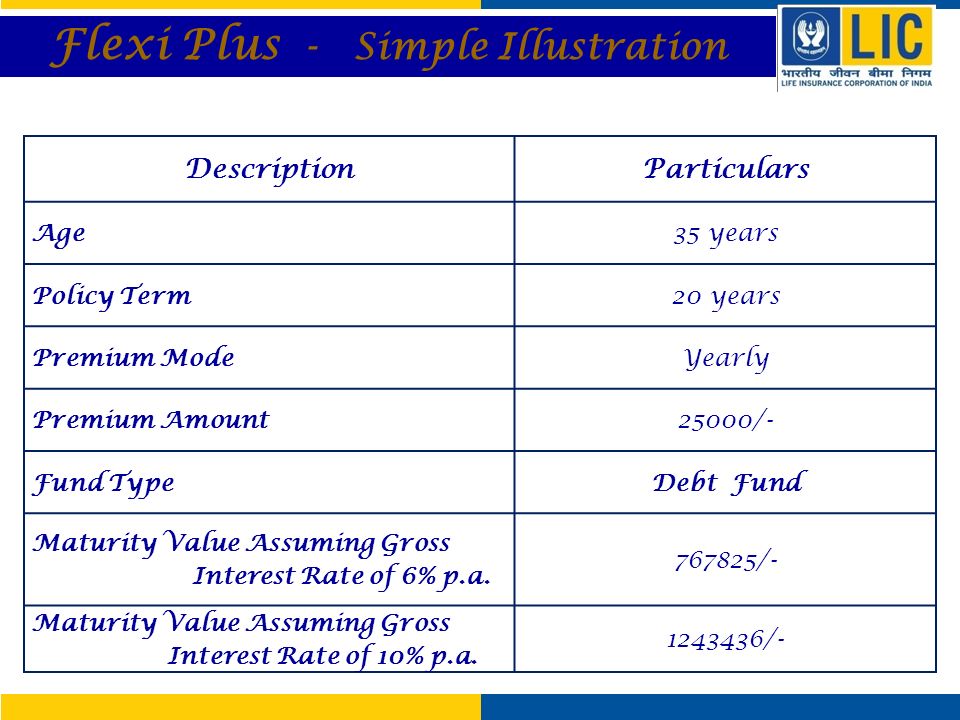 Flexi Plus - Simple Illustration

LIC
भारतीय जीवन बीमा निगम
LIFE INSURANCE CORPORATION OF INDIA

| Description | Particulars |
|---|---|
| Age | 35 years |
| Policy Term | 20 years |
| Premium Mode | Yearly |
| Premium Amount | 25000/- |
| Fund Type | Debt Fund |
| Maturity Value Assuming Gross Interest Rate of 6% p.a. | 767825/- |
| Maturity Value Assuming Gross Interest Rate of 10% p.a. | 1243436/- |